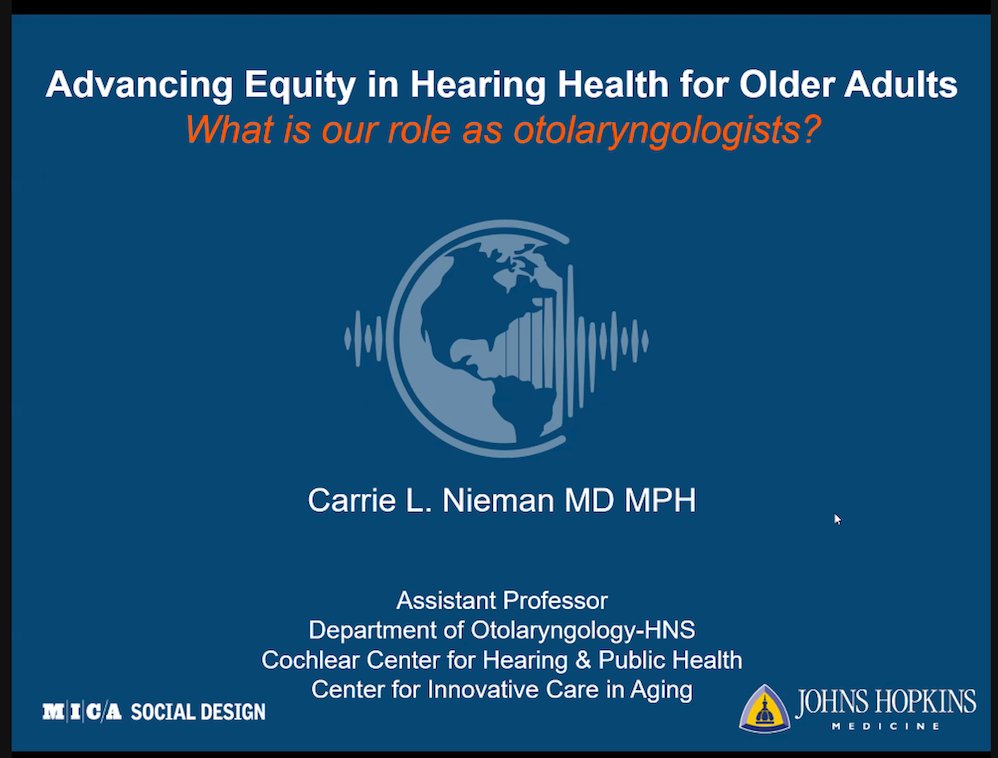 Advancing Equity in Hearing Health for Older Adults
What is our role as otolaryngologists?

Carrie L. Nieman MD MPH

Assistant Professor
Department of Otolaryngology-HNS
Cochlear Center for Hearing & Public Health
Center for Innovative Care in Aging

M|I|C/A SOCIAL DESIGN

JOHNS HOPKINS
MEDICINE